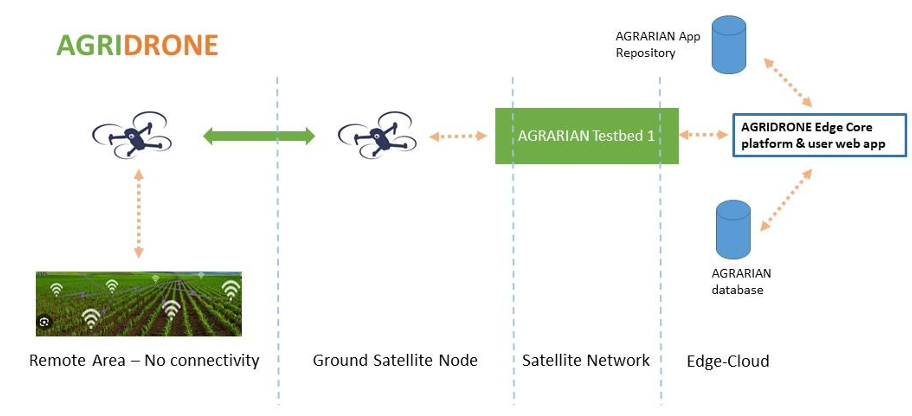 AGRIDRONE

AGRARIAN App Repository

AGRARIAN Testbed 1

AGRIDRONE Edge Core platform & user web app

AGRARIAN database

Remote Area – No connectivity

Ground Satellite Node

Satellite Network

Edge-Cloud